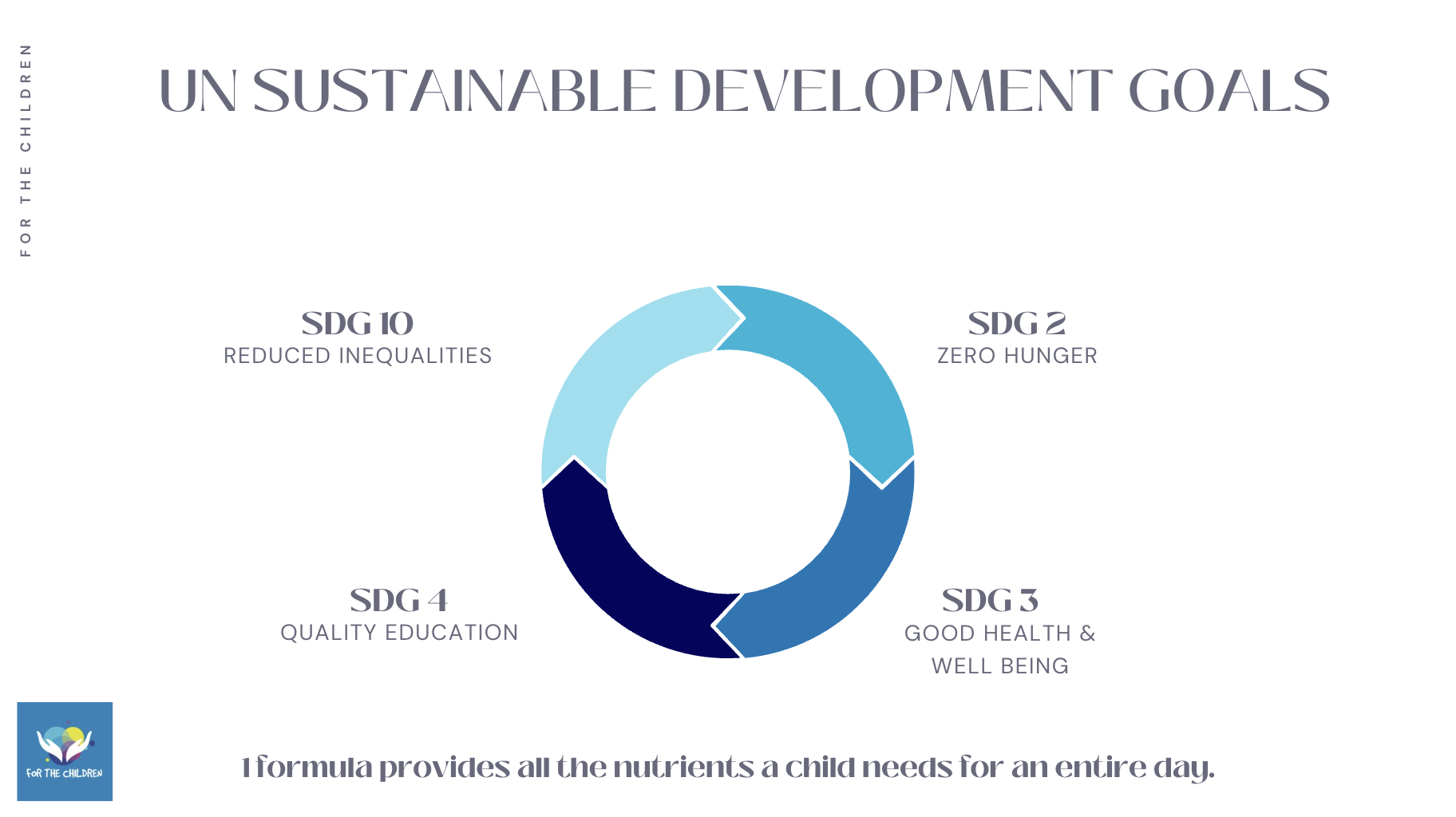 FOR THE CHILDREN

UN SUSTAINABLE DEVELOPMENT GOALS

SDG 10
REDUCED INEQUALITIES

SDG 2
ZERO HUNGER

SDG 4
QUALITY EDUCATION

SDG 3
GOOD HEALTH & WELL BEING

FOR THE CHILDREN

1 formula provides all the nutrients a child needs for an entire day.